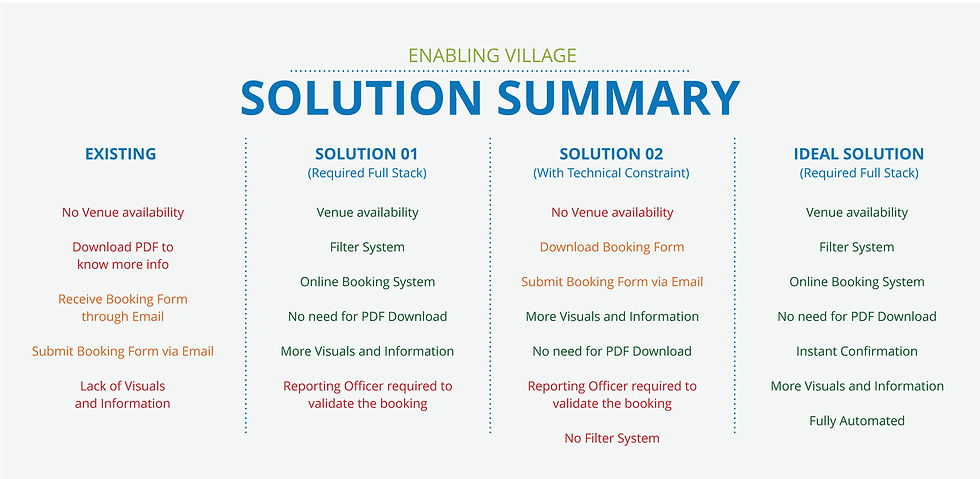 ENABLING VILLAGE

SOLUTION SUMMARY

EXISTING

No Venue availability

Download PDF to know more info

Receive Booking Form through Email

Submit Booking Form via Email

Lack of Visuals and Information

SOLUTION 01
(Required Full Stack)

Venue availability

Filter System

Online Booking System

No need for PDF Download

More Visuals and Information

Reporting Officer required to validate the booking

SOLUTION 02
(With Technical Constraint)

No Venue availability

Download Booking Form

Submit Booking Form via Email

More Visuals and Information

No need for PDF Download

Reporting Officer required to validate the booking

No Filter System

IDEAL SOLUTION
(Required Full Stack)

Venue availability

Filter System

Online Booking System

No need for PDF Download

Instant Confirmation

More Visuals and Information

Fully Automated